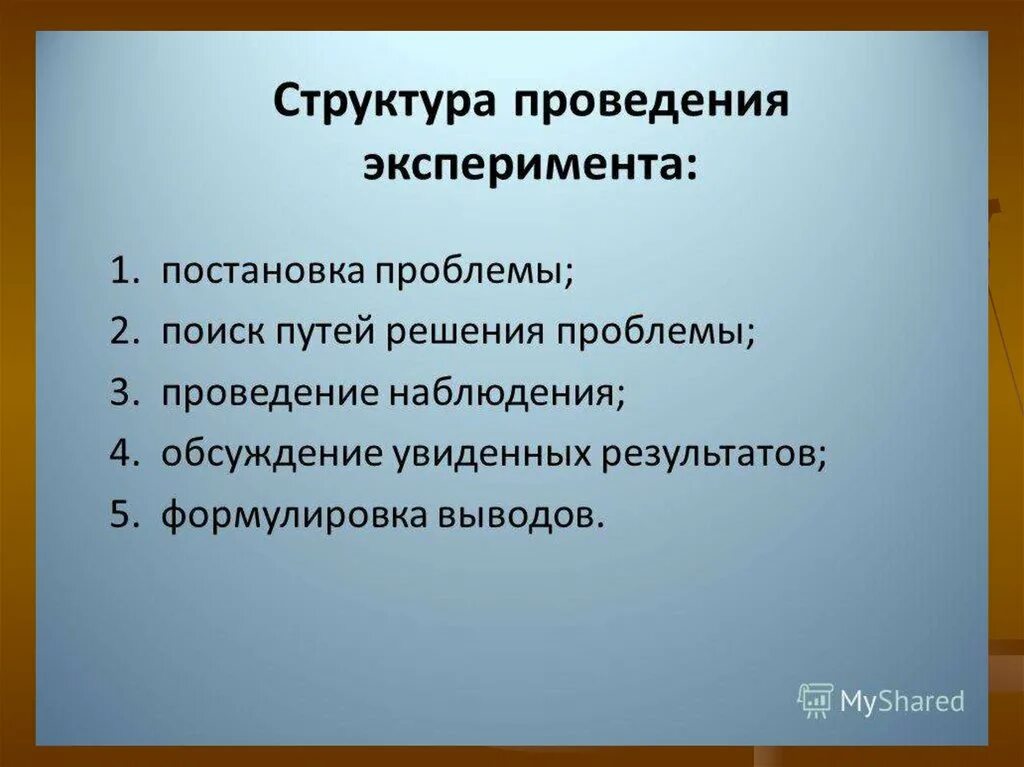 Структура проведения эксперимента:

1. постановка проблемы;
2. поиск путей решения проблемы;
3. проведение наблюдения;
4. обсуждение увиденных результатов;
5. формулировка выводов.

MyShared